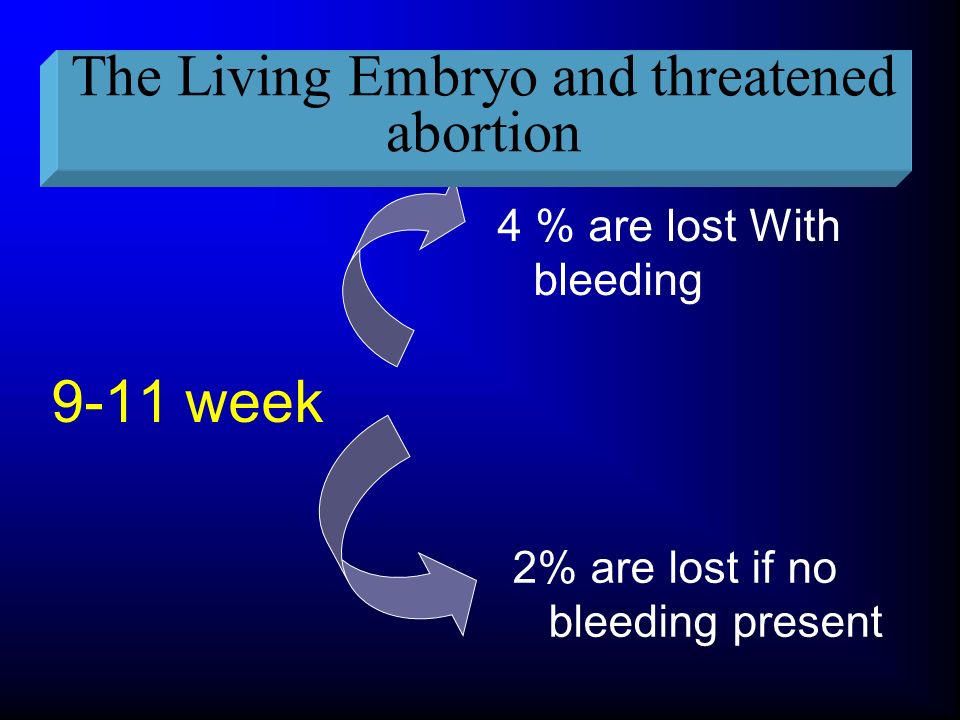 The Living Embryo and threatened abortion

4 % are lost With bleeding

9-11 week

2% are lost if no bleeding present